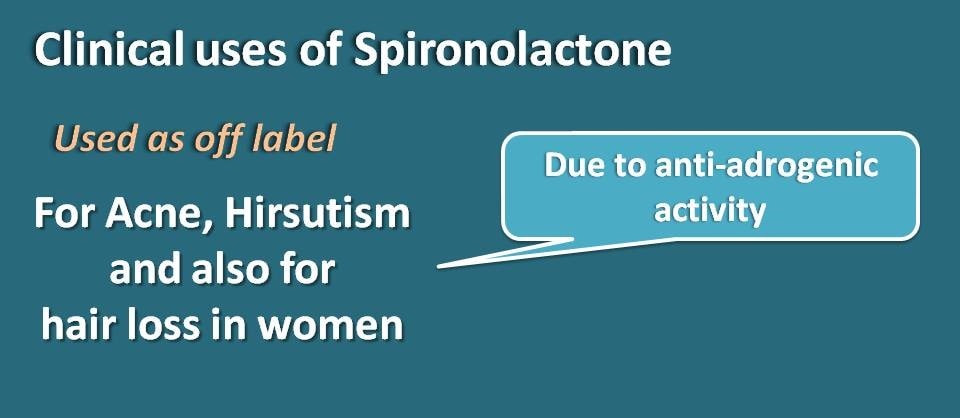 Clinical uses of Spironolactone

Used as off label

For Acne, Hirsutism and also for hair loss in women

Due to anti-adrogenic activity